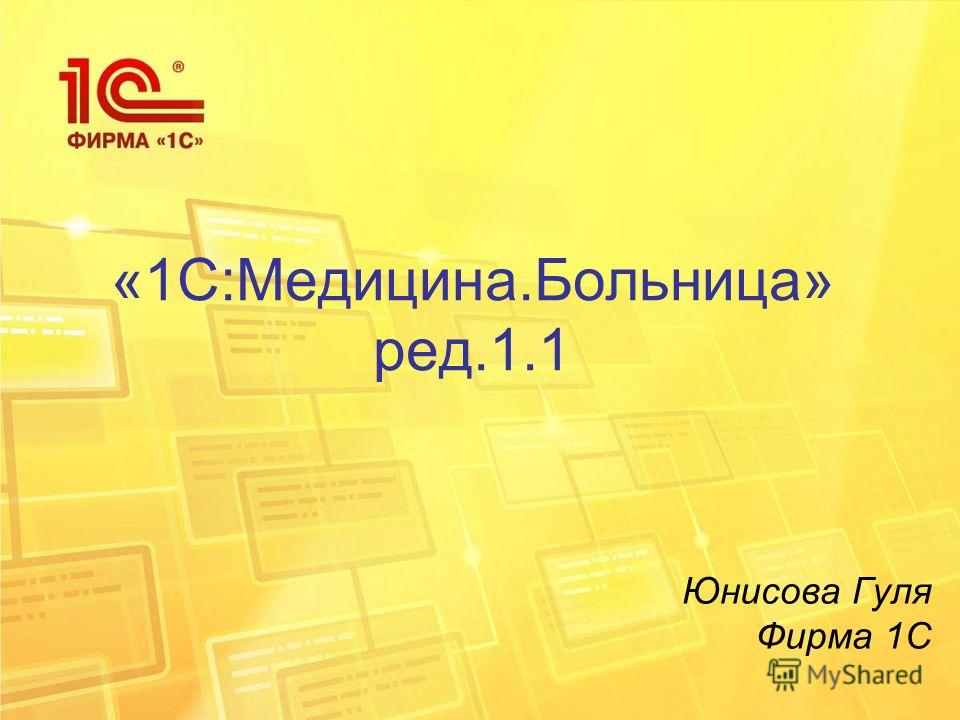 1С®
ФИРМА «1С»

«1С:Медицина.Больница» ред.1.1

Юнисова Гуля
Фирма 1С

MyShared